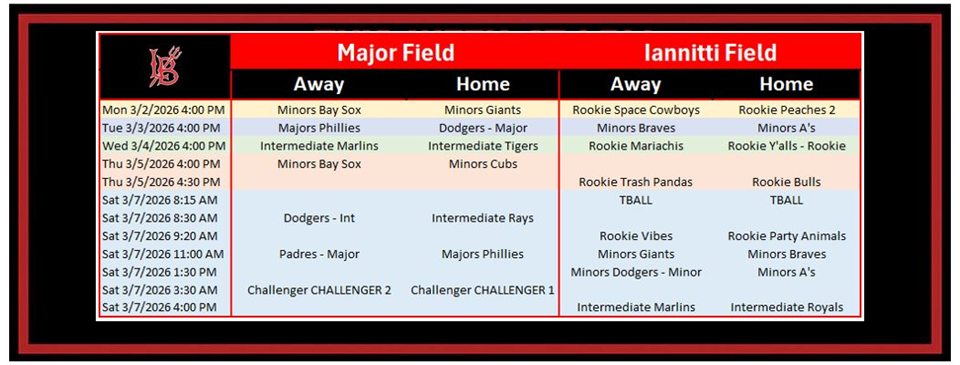 | LB | Major Field | | Iannitti Field | |
|---|---|---|---|---|
| | Away | Home | Away | Home |
| Mon 3/2/2026 4:00 PM | Minors Bay Sox | Minors Giants | Rookie Space Cowboys | Rookie Peaches 2 |
| Tue 3/3/2026 4:00 PM | Majors Phillies | Dodgers - Major | Minors Braves | Minors A's |
| Wed 3/4/2026 4:00 PM | Intermediate Marlins | Intermediate Tigers | Rookie Mariachis | Rookie Y'alls - Rookie |
| Thu 3/5/2026 4:00 PM | Minors Bay Sox | Minors Cubs | | |
| Thu 3/5/2026 4:30 PM | | | Rookie Trash Pandas | Rookie Bulls |
| Sat 3/7/2026 8:15 AM | | | TBALL | TBALL |
| Sat 3/7/2026 8:30 AM | Dodgers - Int | Intermediate Rays | | |
| Sat 3/7/2026 9:20 AM | | | Rookie Vibes | Rookie Party Animals |
| Sat 3/7/2026 11:00 AM | Padres - Major | Majors Phillies | Minors Giants | Minors Braves |
| Sat 3/7/2026 1:30 PM | | | Minors Dodgers - Minor | Minors A's |
| Sat 3/7/2026 3:30 AM | Challenger CHALLENGER 2 | Challenger CHALLENGER 1 | | |
| Sat 3/7/2026 4:00 PM | | | Intermediate Marlins | Intermediate Royals |